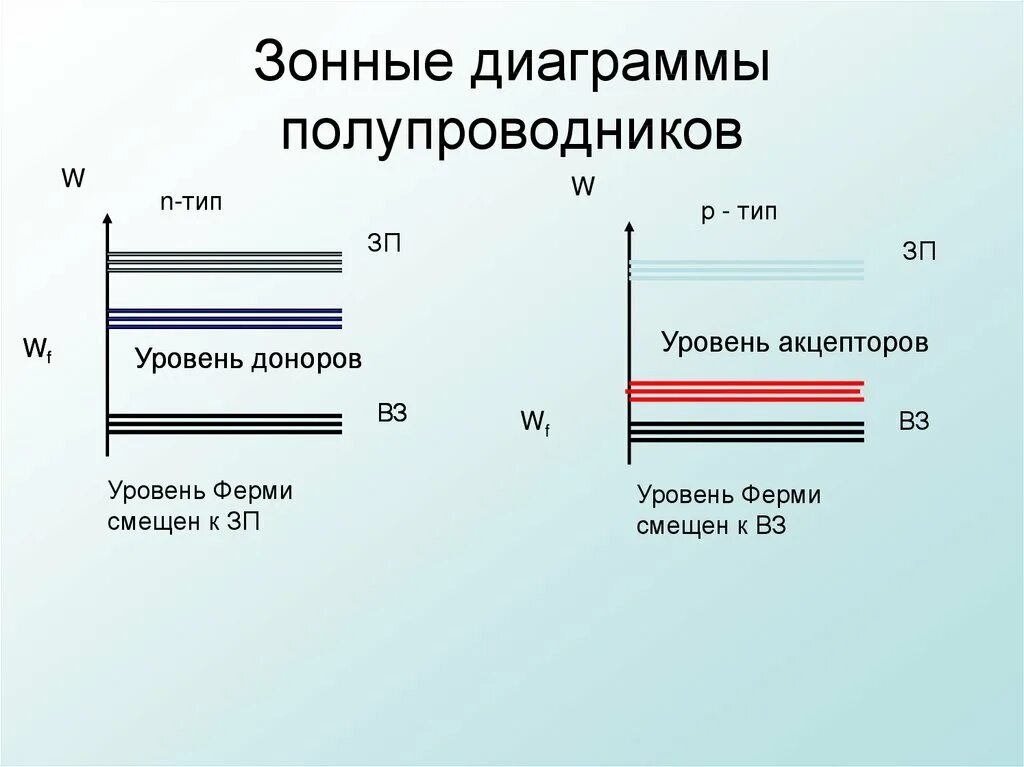 Зонные диаграммы полупроводников

W

n-тип

ЗП

$W_f$

Уровень доноров

ВЗ

Уровень Ферми смещен к ЗП

W

p - тип

ЗП

Уровень акцепторов

$W_f$

ВЗ

Уровень Ферми смещен к ВЗ